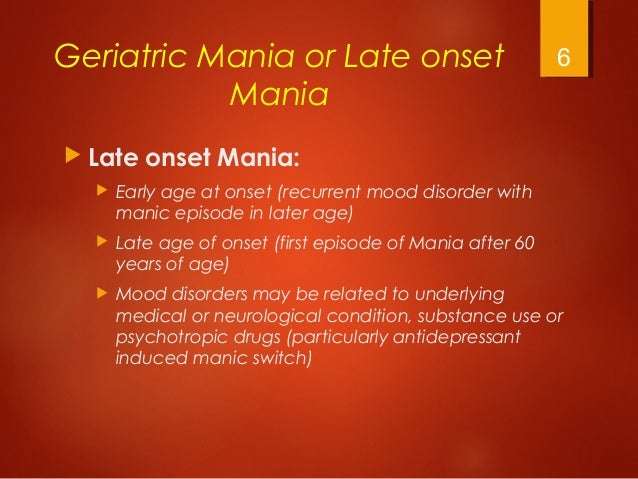 Geriatric Mania or Late onset Mania

6

Late onset Mania:

Early age at onset (recurrent mood disorder with manic episode in later age)

Late age of onset (first episode of Mania after 60 years of age)

Mood disorders may be related to underlying medical or neurological condition, substance use or psychotropic drugs (particularly antidepressant induced manic switch)